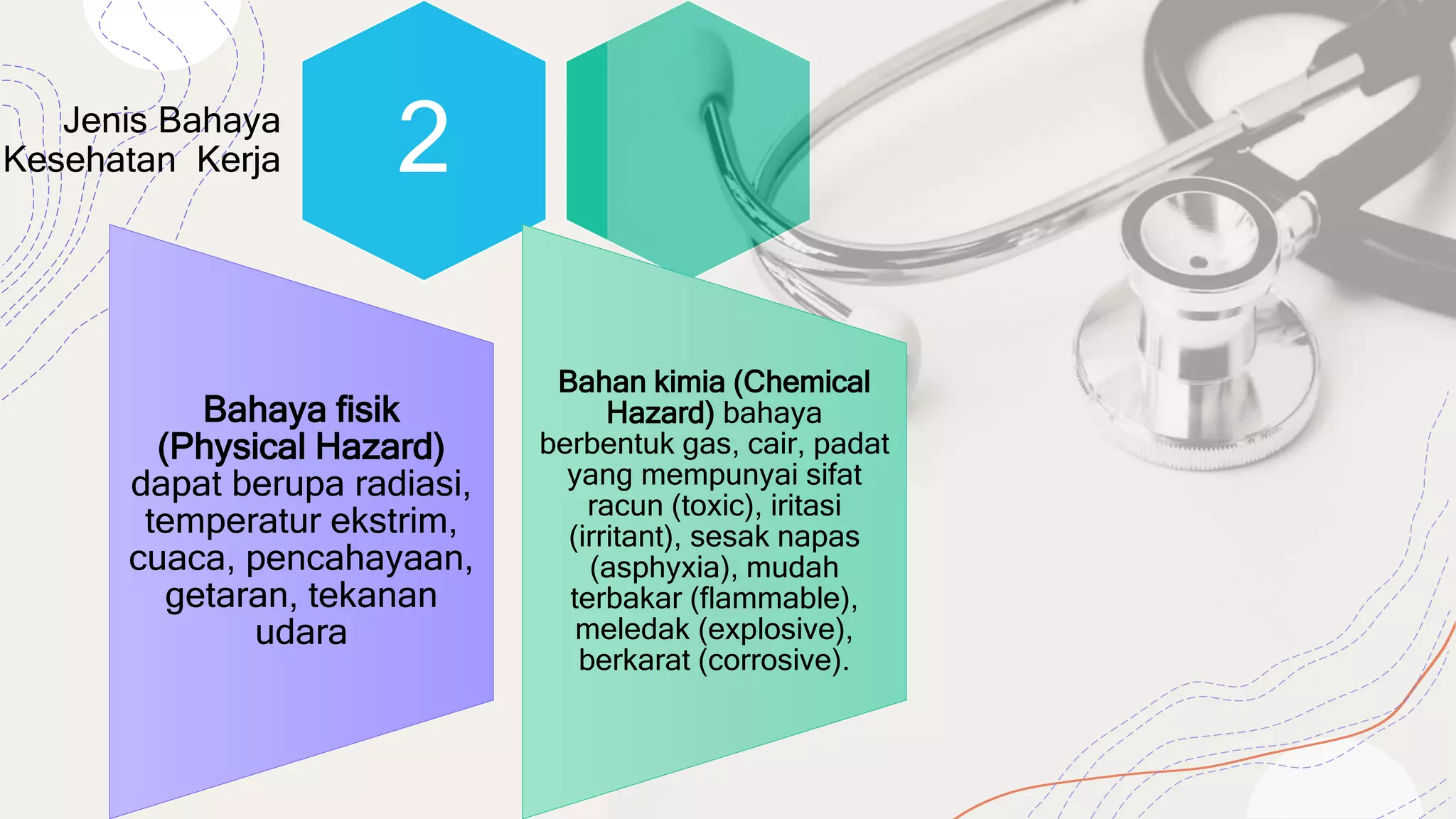 Jenis Bahaya Kesehatan Kerja

2

Bahaya fisik (Physical Hazard) dapat berupa radiasi, temperatur ekstrim, cuaca, pencahayaan, getaran, tekanan udara

Bahan kimia (Chemical Hazard) bahaya berbentuk gas, cair, padat yang mempunyai sifat racun (toxic), iritasi (irritant), sesak napas (asphyxia), mudah terbakar (flammable), meledak (explosive), berkarat (corrosive).